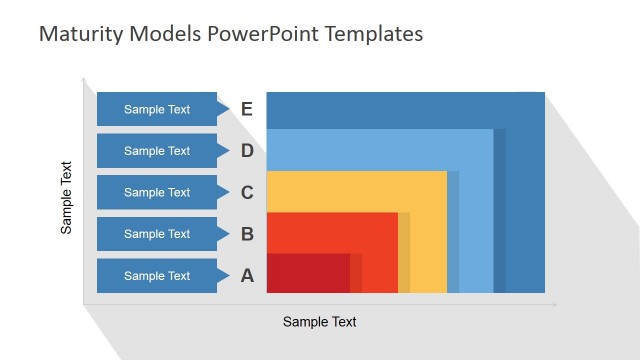 Maturity Models PowerPoint Templates

Sample Text

Sample Text E

Sample Text D

Sample Text C

Sample Text B

Sample Text A

Sample Text